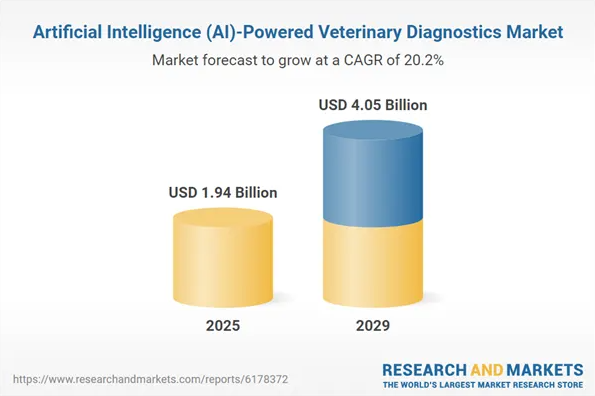 Artificial Intelligence (AI)-Powered Veterinary Diagnostics Market

Market forecast to grow at a CAGR of 20.2%

USD 1.94 Billion

USD 4.05 Billion

2025

2029

https://www.researchandmarkets.com/reports/6178372

RESEARCH AND MARKETS
THE WORLD'S LARGEST MARKET RESEARCH STORE